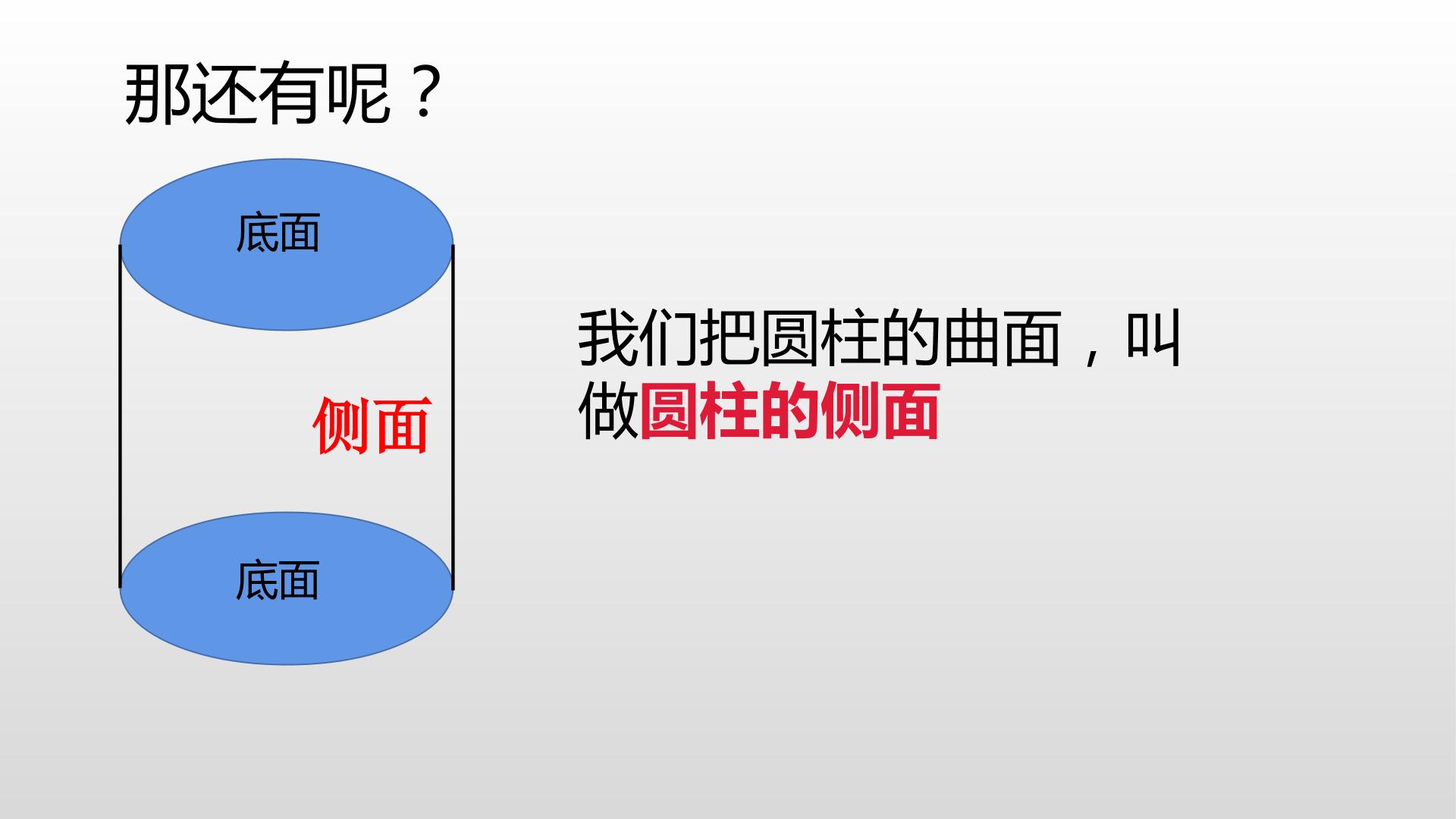 那还有呢？

底面

侧面

底面

我们把圆柱的曲面，叫做圆柱的侧面